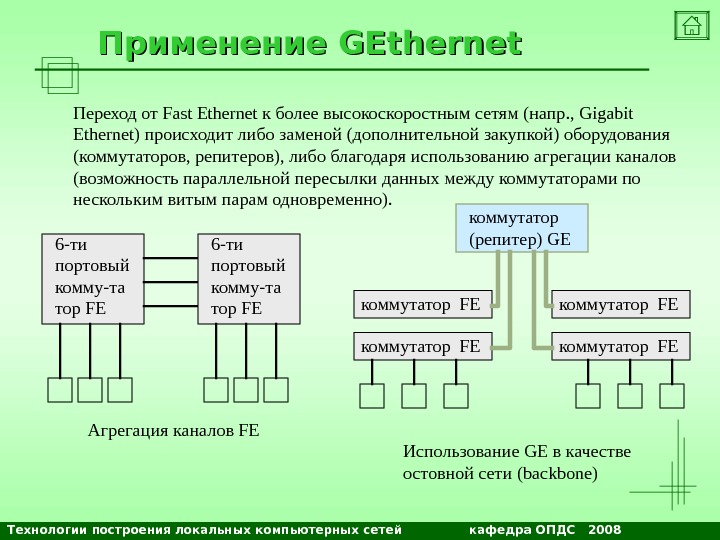 Применение GEthernet

Переход от Fast Ethernet к более высокоскоростным сетям (напр., Gigabit Ethernet) происходит либо заменой (дополнительной закупкой) оборудования (коммутаторов, репитеров), либо благодаря использованию агрегации каналов (возможность параллельной пересылки данных между коммутаторами по нескольким витым парам одновременно).

6-ти портовый комму-та тор FE

6-ти портовый комму-та тор FE

Агрегация каналов FE

коммутатор (репитер) GE

коммутатор FE

коммутатор FE

коммутатор FE

коммутатор FE

Использование GE в качестве остовной сети (backbone)

Технологии построения локальных компьютерных сетей кафедра ОПДС 2008